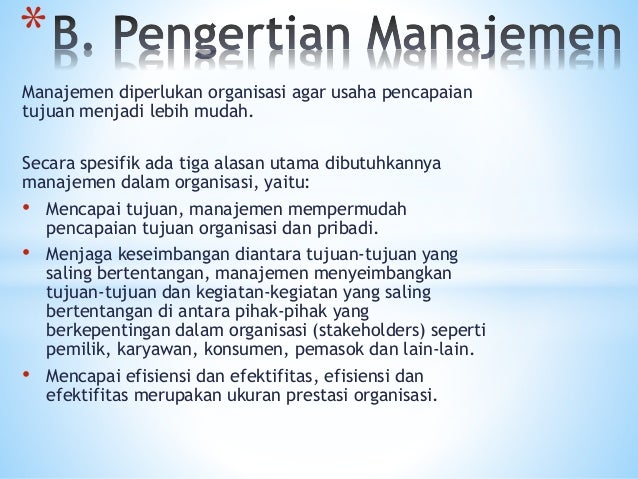 *B. Pengertian Manajemen

Manajemen diperlukan organisasi agar usaha pencapaian tujuan menjadi lebih mudah.

Secara spesifik ada tiga alasan utama dibutuhkannya manajemen dalam organisasi, yaitu:

• Mencapai tujuan, manajemen mempermudah pencapaian tujuan organisasi dan pribadi.
• Menjaga keseimbangan diantara tujuan-tujuan yang saling bertentangan, manajemen menyeimbangkan tujuan-tujuan dan kegiatan-kegiatan yang saling bertentangan di antara pihak-pihak yang berkepentingan dalam organisasi (stakeholders) seperti pemilik, karyawan, konsumen, pemasok dan lain-lain.
• Mencapai efisiensi dan efektifitas, efisiensi dan efektifitas merupakan ukuran prestasi organisasi.